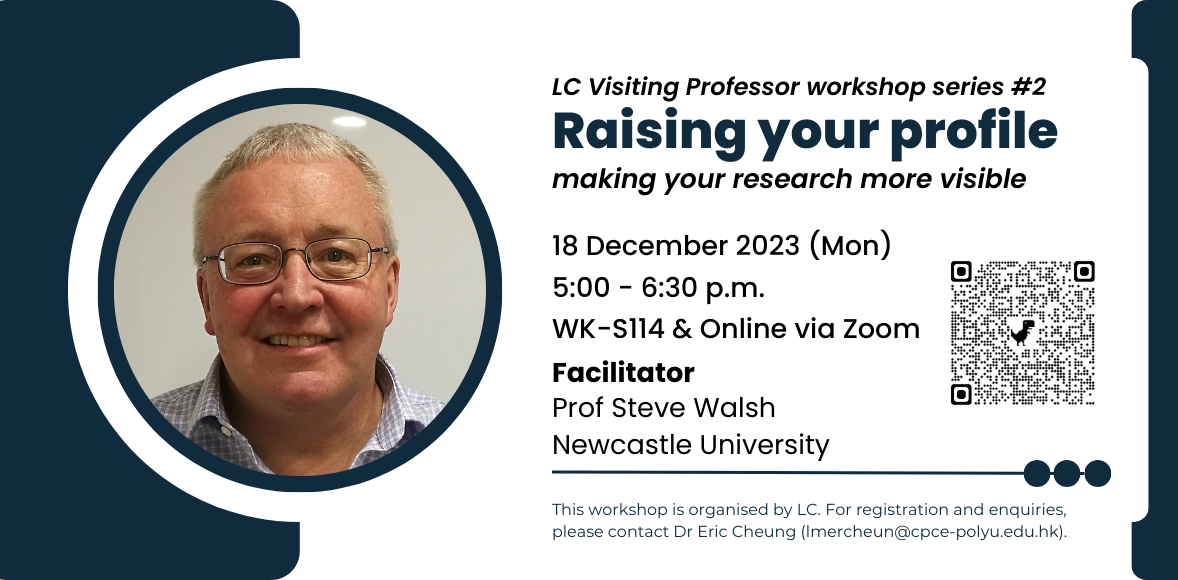 LC Visiting Professor workshop series #2

Raising your profile

making your research more visible

18 December 2023 (Mon)

5:00 - 6:30 p.m.

WK-S114 & Online via Zoom

Facilitator

Prof Steve Walsh

Newcastle University

This workshop is organised by LC. For registration and enquiries, please contact Dr Eric Cheung (lmercheun@cpce-polyu.edu.hk).